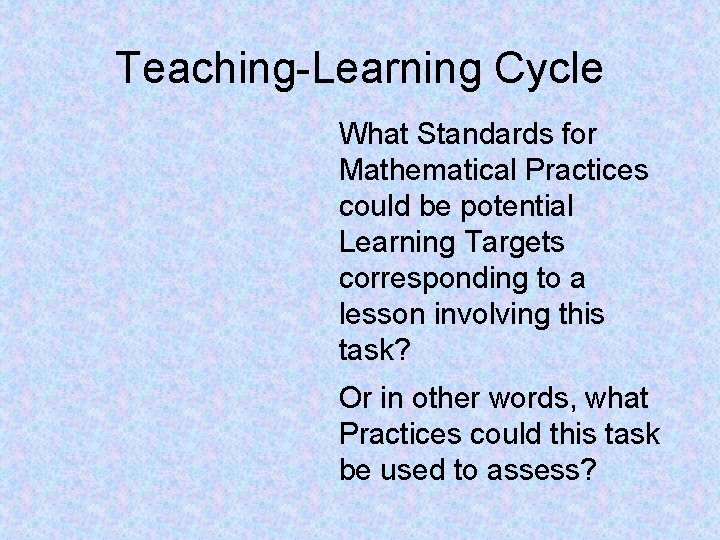 Teaching-Learning Cycle

What Standards for Mathematical Practices could be potential Learning Targets corresponding to a lesson involving this task?

Or in other words, what Practices could this task be used to assess?